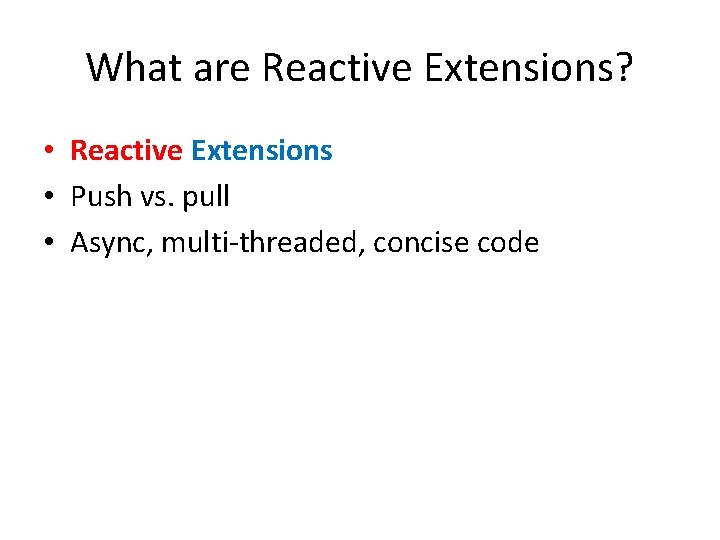 What are Reactive Extensions?

• Reactive Extensions
• Push vs. pull
• Async, multi-threaded, concise code